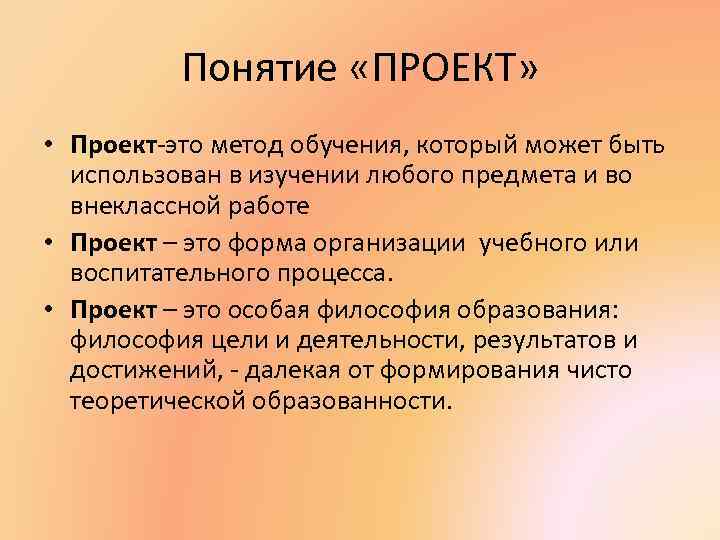 Понятие «ПРОЕКТ»

• Проект-это метод обучения, который может быть использован в изучении любого предмета и во внеклассной работе

• Проект – это форма организации учебного или воспитательного процесса.

• Проект – это особая философия образования: философия цели и деятельности, результатов и достижений, - далекая от формирования чисто теоретической образованности.